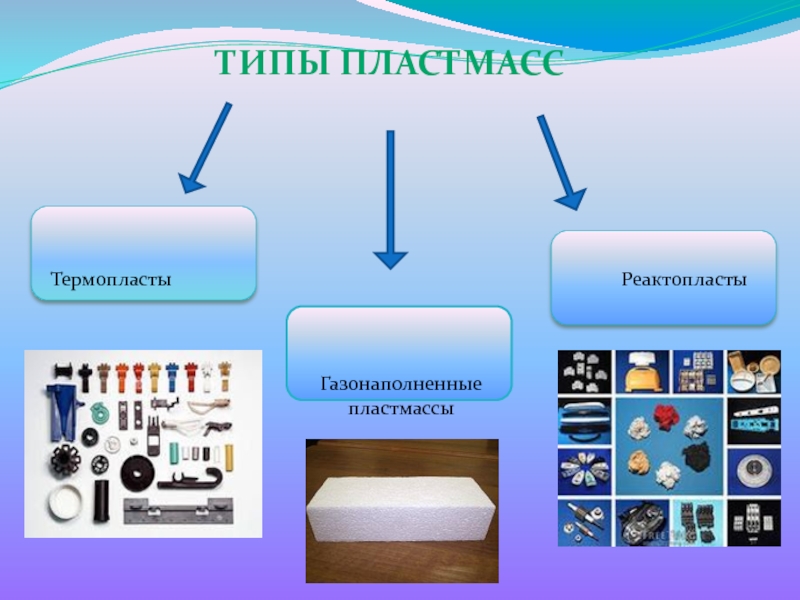 ТИПЫ ПЛАСТМАСС

Термопласты

Газонаполненные пластмассы

Реактопласты